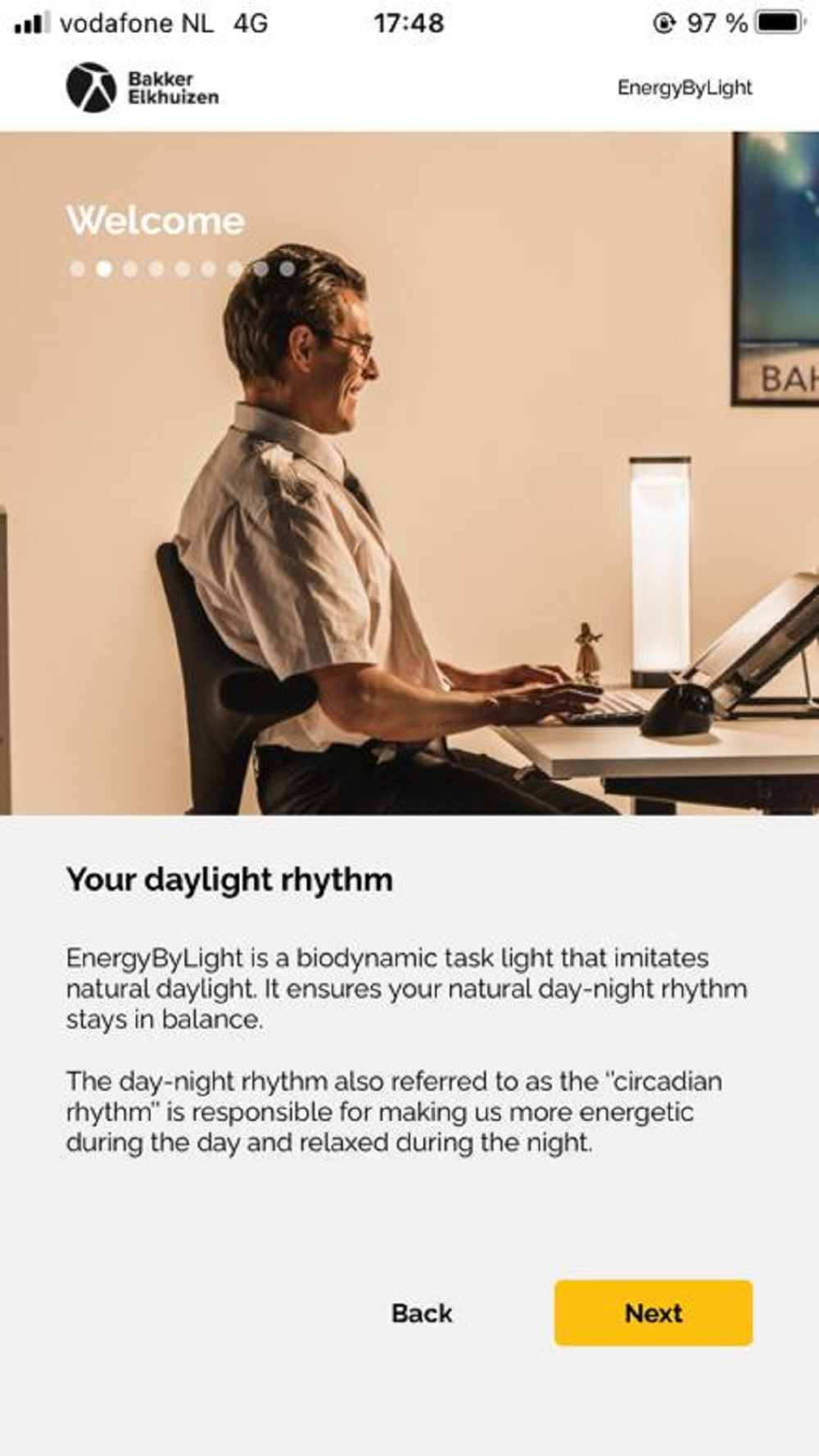 vodafone NL 4G 17:48 97 %

Bakker Elkhuizen

EnergyByLight

Welcome

BAH

Your daylight rhythm

EnergyByLight is a biodynamic task light that imitates natural daylight. It ensures your natural day-night rhythm stays in balance.

The day-night rhythm also referred to as the "circadian rhythm" is responsible for making us more energetic during the day and relaxed during the night.

Back

Next